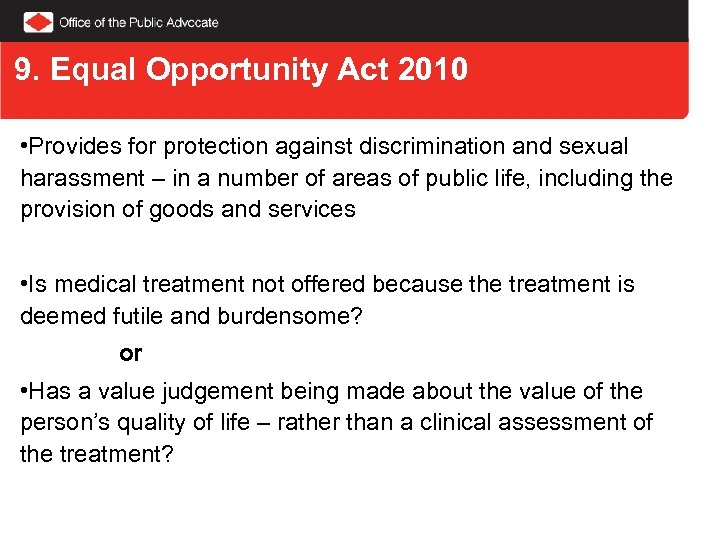 Office of the Public Advocate

9. Equal Opportunity Act 2010

•Provides for protection against discrimination and sexual harassment – in a number of areas of public life, including the provision of goods and services

•Is medical treatment not offered because the treatment is deemed futile and burdensome?

or

•Has a value judgement being made about the value of the person's quality of life – rather than a clinical assessment of the treatment?